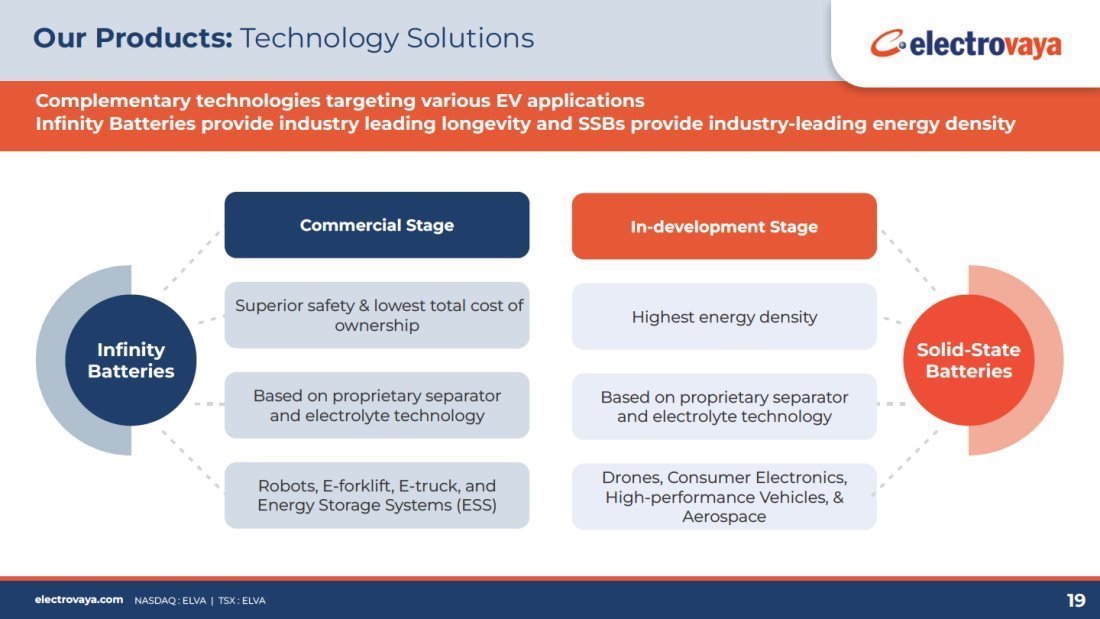 Our Products: Technology Solutions

electrovaya

Complementary technologies targeting various EV applications
Infinity Batteries provide industry leading longevity and SSBs provide industry-leading energy density

Infinity Batteries

Commercial Stage

Superior safety & lowest total cost of ownership

Based on proprietary separator and electrolyte technology

Robots, E-forklift, E-truck, and Energy Storage Systems (ESS)

In-development Stage

Highest energy density

Based on proprietary separator and electrolyte technology

Drones, Consumer Electronics, High-performance Vehicles, & Aerospace

Solid-State Batteries

electrovaya.com NASDAQ : ELVA | TSX : ELVA

19